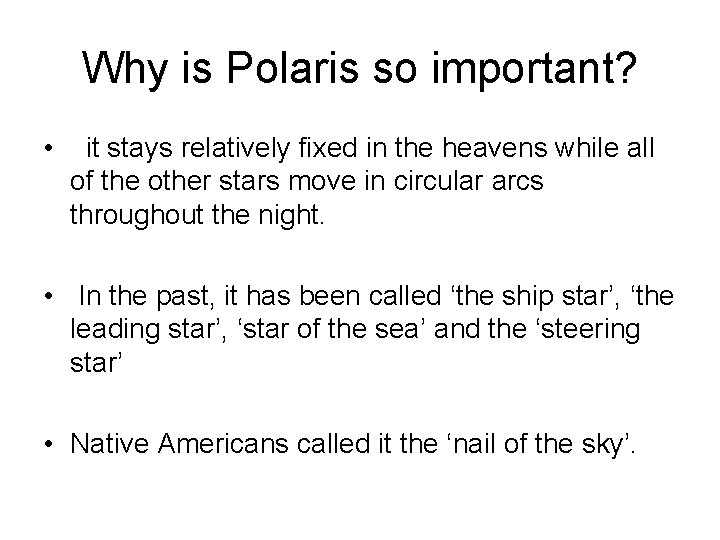 Why is Polaris so important?

• it stays relatively fixed in the heavens while all of the other stars move in circular arcs throughout the night.

• In the past, it has been called ‘the ship star’, ‘the leading star’, ‘star of the sea’ and the ‘steering star’

• Native Americans called it the ‘nail of the sky’.